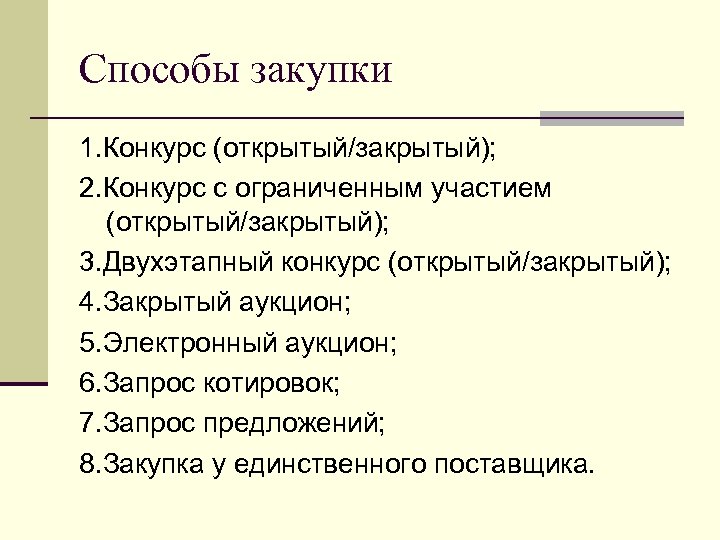 Способы закупки

1.Конкурс (открытый/закрытый);
2.Конкурс с ограниченным участием (открытый/закрытый);
3.Двухэтапный конкурс (открытый/закрытый);
4.Закрытый аукцион;
5.Электронный аукцион;
6.Запрос котировок;
7.Запрос предложений;
8.Закупка у единственного поставщика.